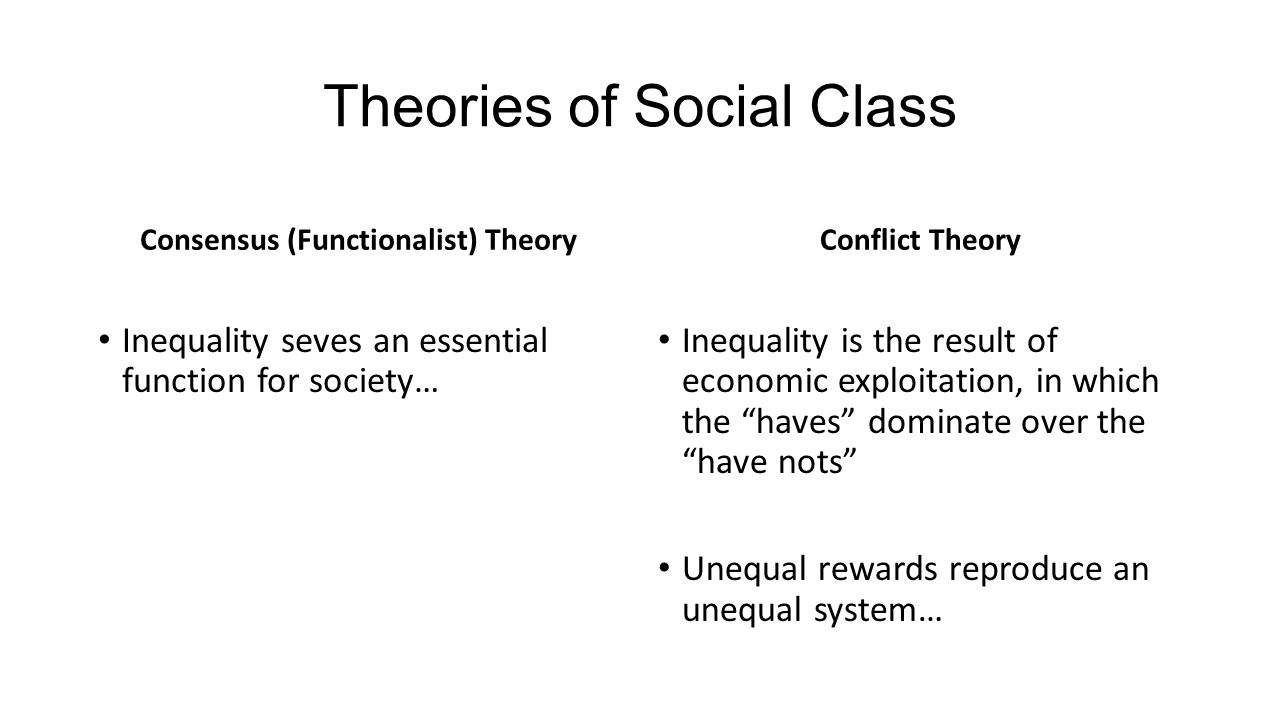 Theories of Social Class

Consensus (Functionalist) Theory

• Inequality seves an essential function for society…

Conflict Theory

• Inequality is the result of economic exploitation, in which the “haves” dominate over the “have nots”

• Unequal rewards reproduce an unequal system…